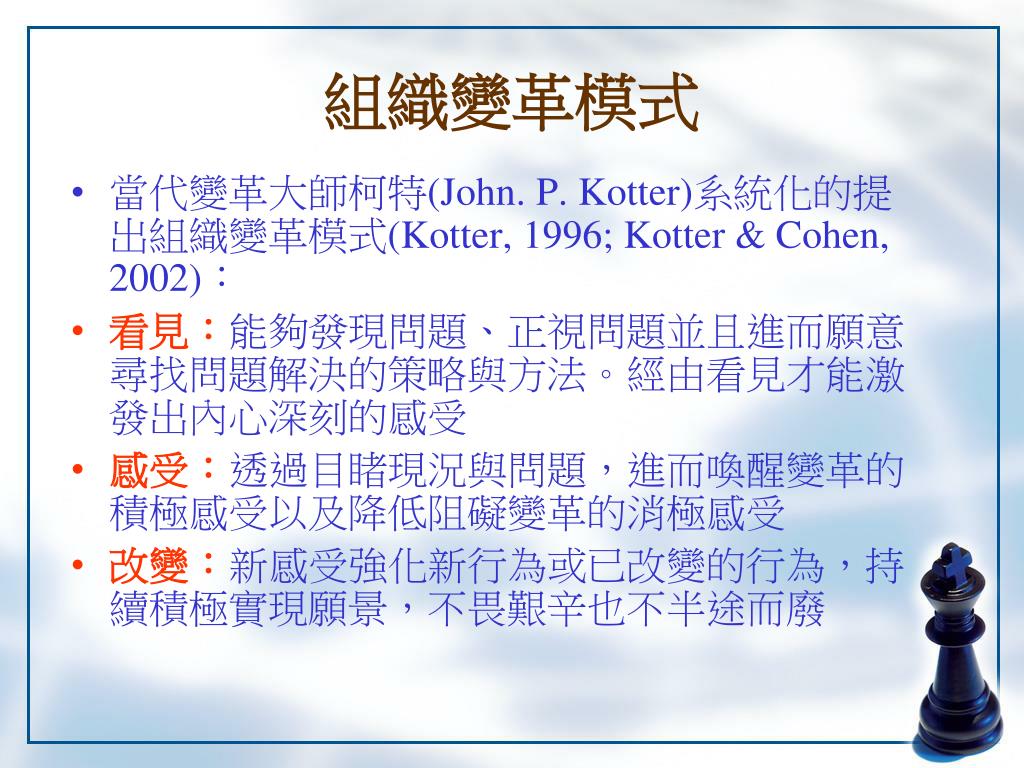 組織變革模式

• 當代變革大師柯特(John. P. Kotter)系統化的提出組織變革模式(Kotter, 1996; Kotter & Cohen, 2002)：
• 看見：能夠發現問題、正視問題並且進而願意尋找問題解決的策略與方法。經由看見才能激發出內心深刻的感受
• 感受：透過目睹現況與問題，進而喚醒變革的積極感受以及降低阻礙變革的消極感受
• 改變：新感受強化新行為或已改變的行為，持續積極實現願景，不畏艱辛也不半途而廢